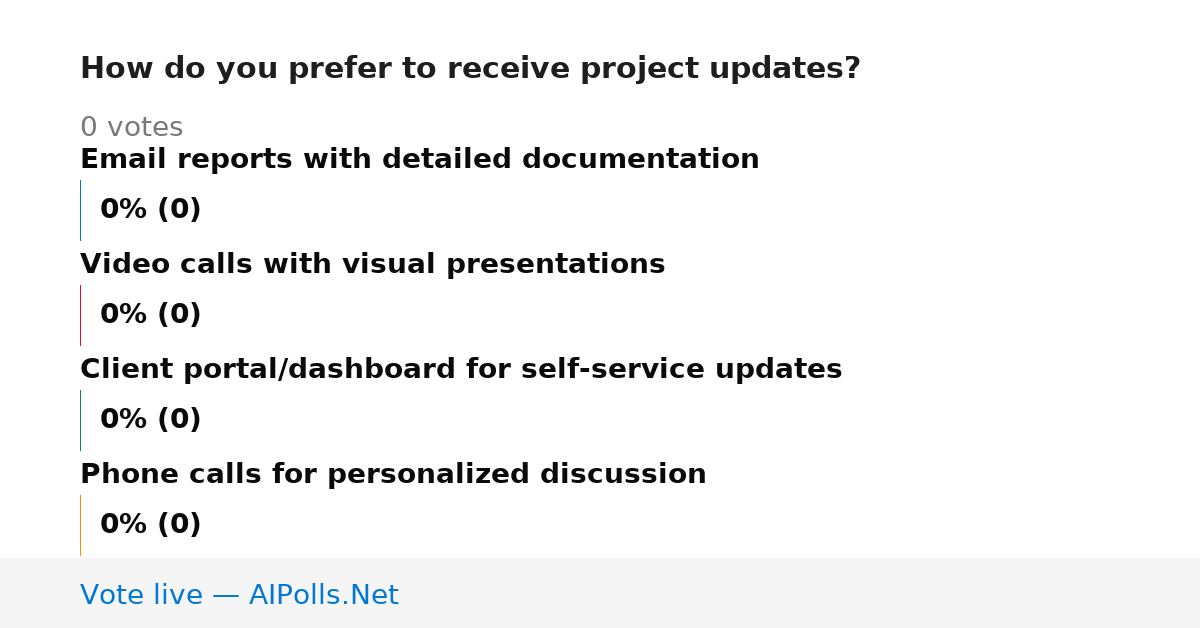 How do you prefer to receive project updates?

0 votes

Email reports with detailed documentation

0% (0)

Video calls with visual presentations

0% (0)

Client portal/dashboard for self-service updates

0% (0)

Phone calls for personalized discussion

0% (0)

Vote live — AIPolls.Net